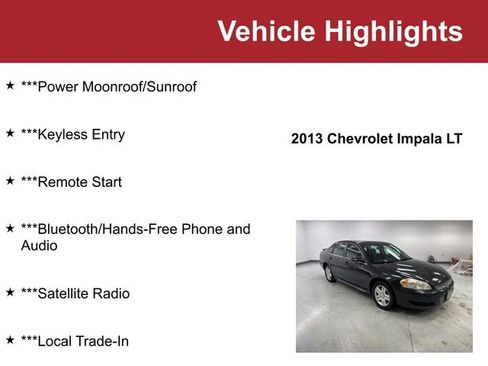 Vehicle Highlights

★ ***Power Moonroof/Sunroof

★ ***Keyless Entry

★ ***Remote Start

★ ***Bluetooth/Hands-Free Phone and Audio

★ ***Satellite Radio

★ ***Local Trade-In

2013 Chevrolet Impala LT